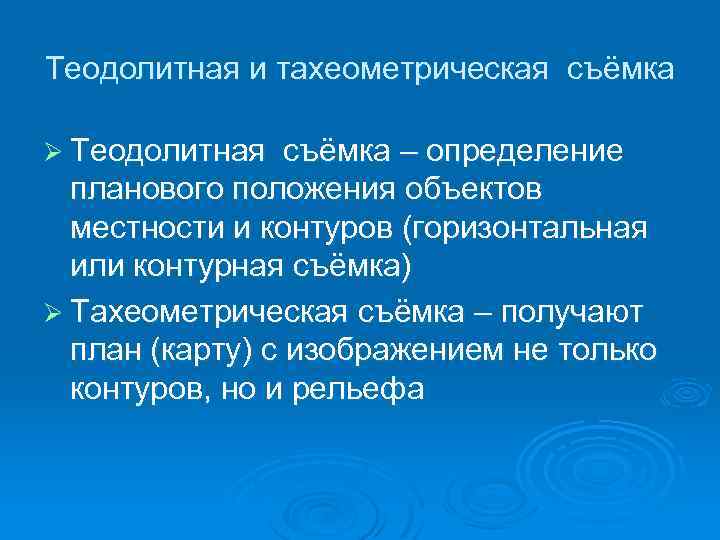 Теодолитная и тахеометрическая съёмка

➢ Теодолитная съёмка – определение планового положения объектов местности и контуров (горизонтальная или контурная съёмка)

➢ Тахеометрическая съёмка – получают план (карту) с изображением не только контуров, но и рельефа